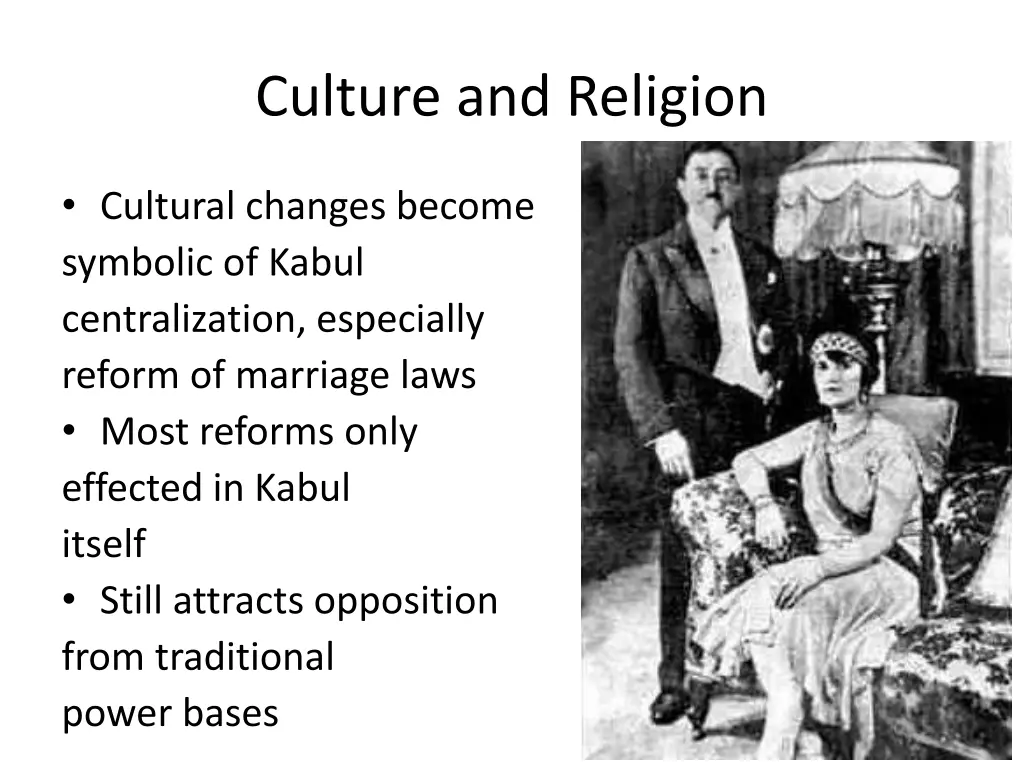 Culture and Religion

• Cultural changes become symbolic of Kabul centralization, especially reform of marriage laws
• Most reforms only effected in Kabul itself
• Still attracts opposition from traditional power bases